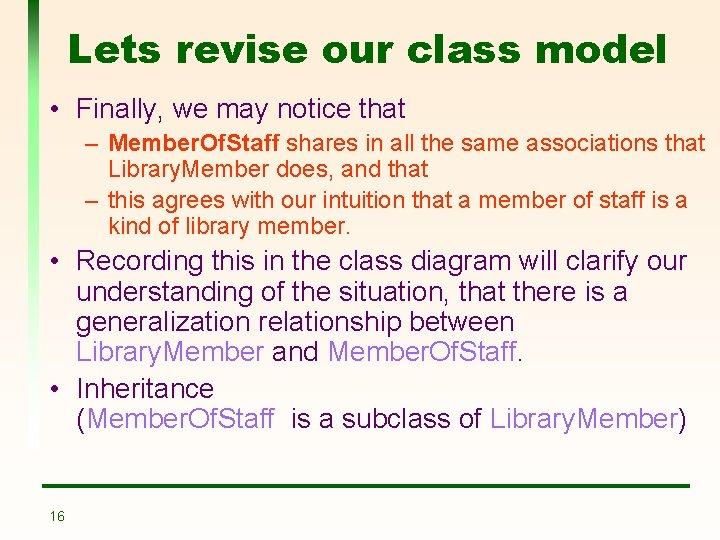 Lets revise our class model

• Finally, we may notice that
– MemberOfStaff shares in all the same associations that LibraryMember does, and that
– this agrees with our intuition that a member of staff is a kind of library member.

• Recording this in the class diagram will clarify our understanding of the situation, that there is a generalization relationship between LibraryMember and MemberOfStaff.

• Inheritance (MemberOfStaff is a subclass of LibraryMember)

16